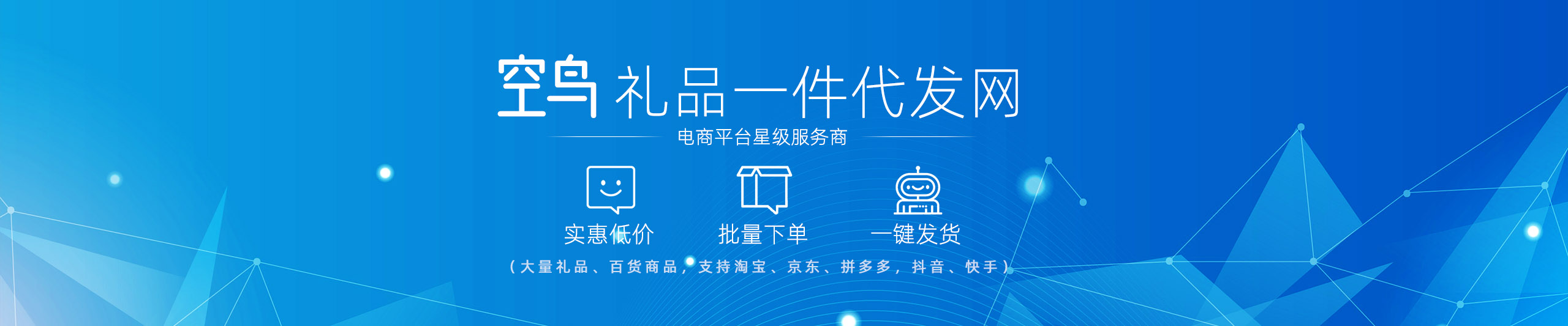 空鸟 礼品一件代发网

电商平台星级服务商

实惠低价 批量下单 一键发货

（大量礼品、百货商品，支持淘宝、京东、拼多多，抖音、快手）